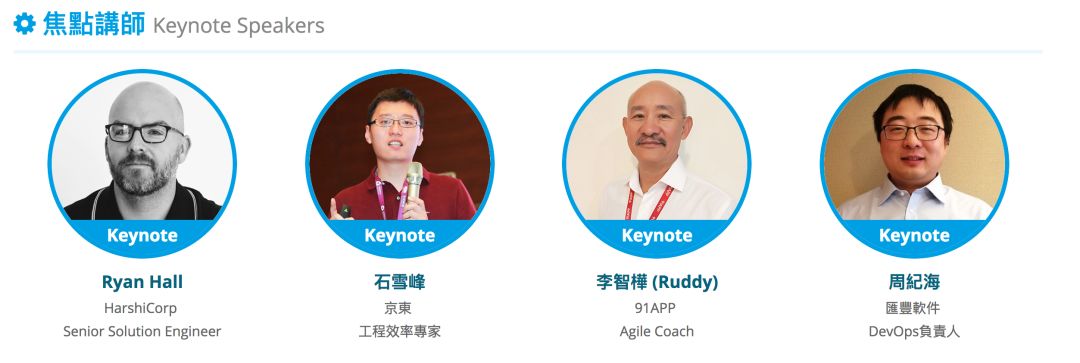 焦點講師 Keynote Speakers

Keynote
Ryan Hall
HarshiCorp
Senior Solution Engineer

Keynote
石雪峰
京東
工程效率專家

Keynote
李智樺 (Ruddy)
91APP
Agile Coach

Keynote
周紀海
匯豐軟件
DevOps負責人